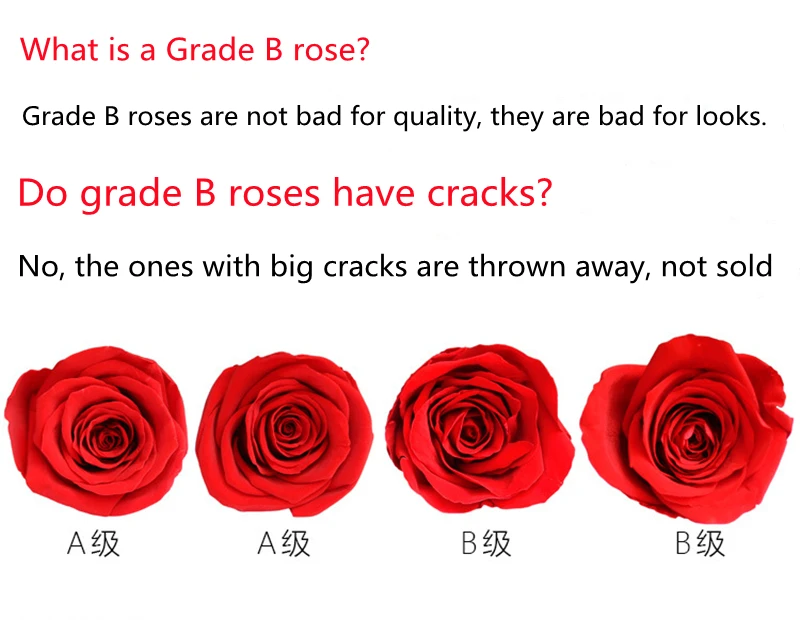 What is a Grade B rose?

Grade B roses are not bad for quality, they are bad for looks.

Do grade B roses have cracks?

No, the ones with big cracks are thrown away, not sold

A级 A级 B级 B级